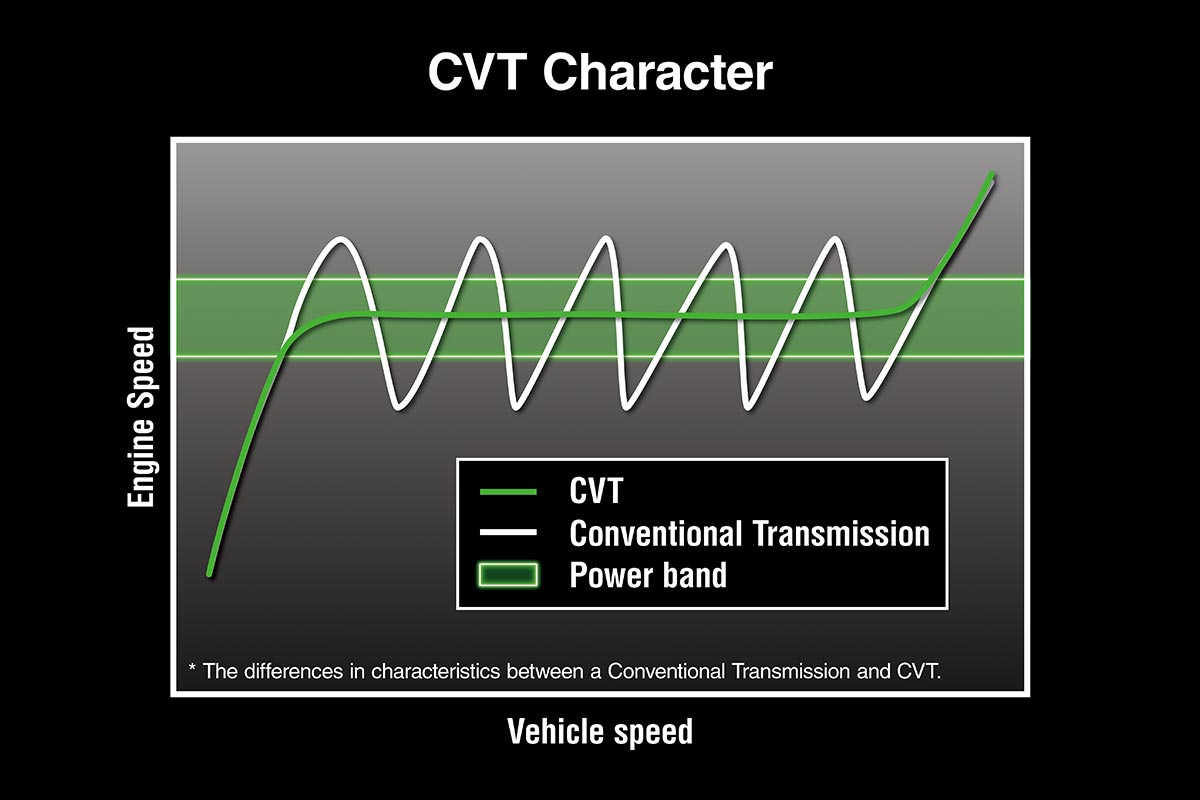 CVT Character

Engine Speed

CVT
Conventional Transmission
Power band

* The differences in characteristics between a Conventional Transmission and CVT.

Vehicle speed